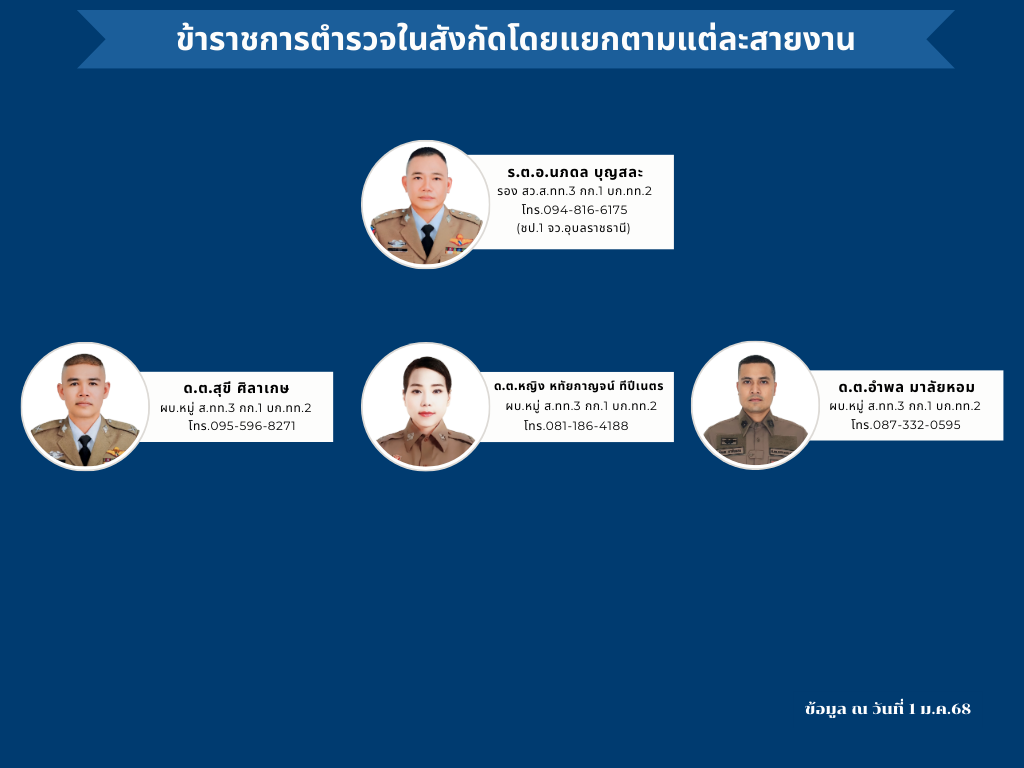 ข้าราชการตำรวจในสังกัดโดยแยกตามแต่ละสายงาน

ร.ต.อ.นภดล บุญสละ
รอง สว.ส.ทท.3 กก.1 บก.ทท.2
โทร.094-816-6175
(ชป.1 จว.อุบลราชธานี)

ด.ต.สุขี ศิลาเกษ
ผบ.หมู่ ส.ทท.3 กก.1 บก.ทท.2
โทร.095-596-8271

ด.ต.หญิง หทัยกาญจน์ ทีปิเนตร
ผบ.หมู่ ส.ทท.3 กก.1 บก.ทท.2
โทร.081-186-4188

ด.ต.อำพล มาลัยหอม
ผบ.หมู่ ส.ทท.3 กก.1 บก.ทท.2
โทร.087-332-0595

ข้อมูล ณ วันที่ 1 ม.ค.68